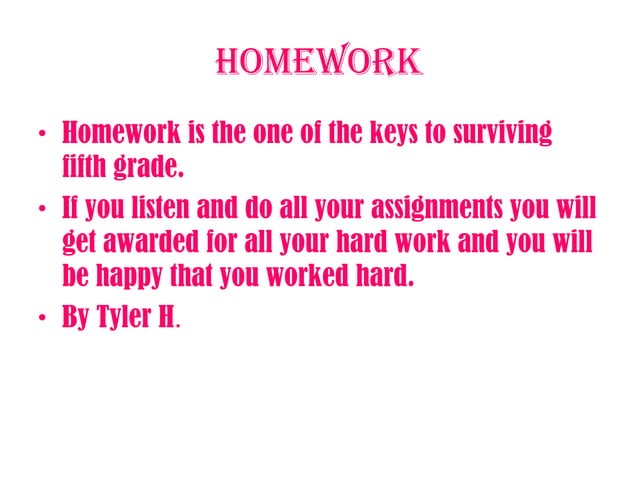 HOMEWORK

• Homework is the one of the keys to surviving fifth grade.

• If you listen and do all your assignments you will get awarded for all your hard work and you will be happy that you worked hard.

• By Tyler H.